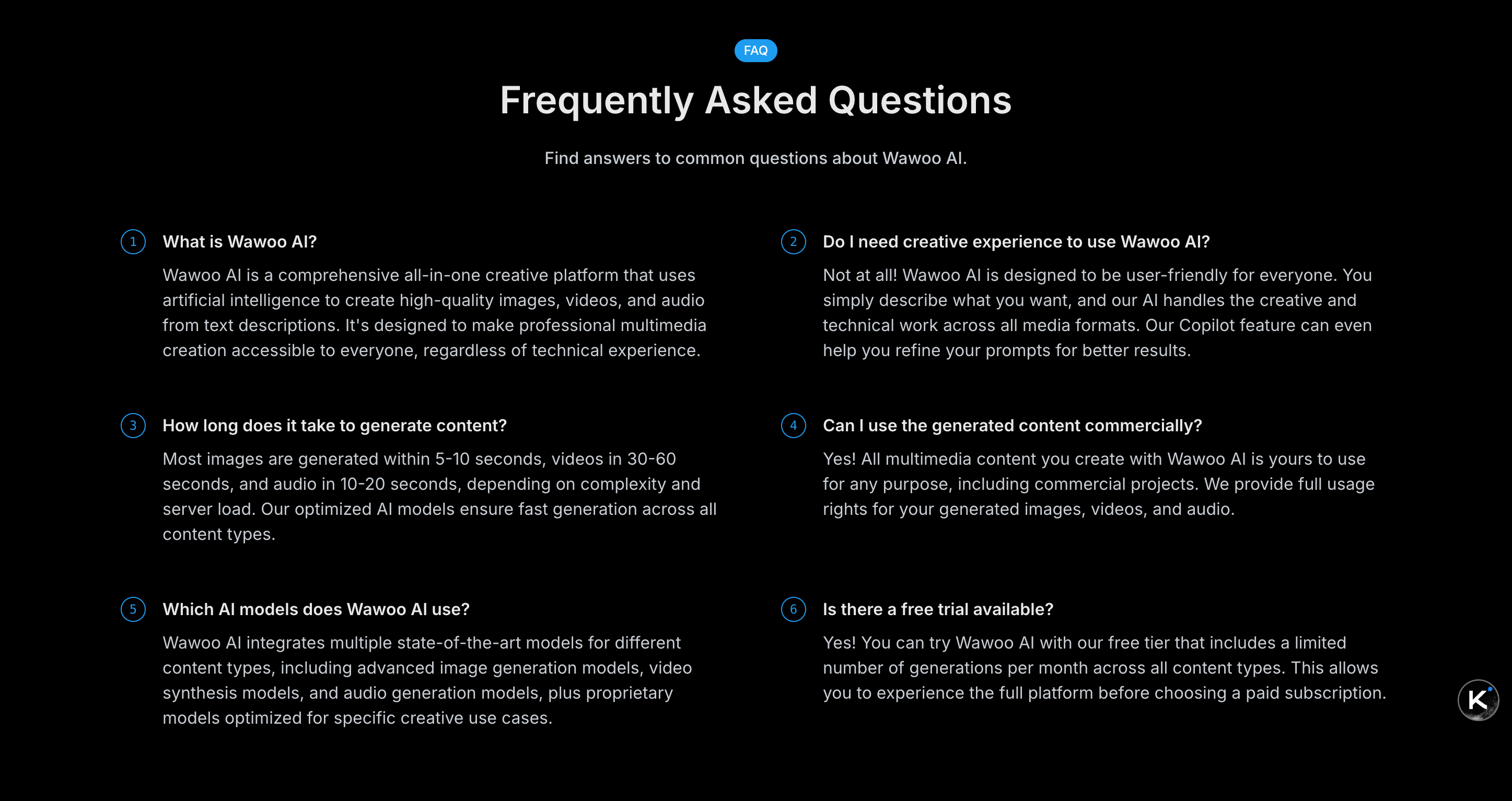 FAQ

Frequently Asked Questions

Find answers to common questions about Wawoo AI.

1 What is Wawoo AI?

Wawoo AI is a comprehensive all-in-one creative platform that uses artificial intelligence to create high-quality images, videos, and audio from text descriptions. It's designed to make professional multimedia creation accessible to everyone, regardless of technical experience.

3 How long does it take to generate content?

Most images are generated within 5-10 seconds, videos in 30-60 seconds, and audio in 10-20 seconds, depending on complexity and server load. Our optimized AI models ensure fast generation across all content types.

5 Which AI models does Wawoo AI use?

Wawoo AI integrates multiple state-of-the-art models for different content types, including advanced image generation models, video synthesis models, and audio generation models, plus proprietary models optimized for specific creative use cases.

2 Do I need creative experience to use Wawoo AI?

Not at all! Wawoo AI is designed to be user-friendly for everyone. You simply describe what you want, and our AI handles the creative and technical work across all media formats. Our Copilot feature can even help you refine your prompts for better results.

4 Can I use the generated content commercially?

Yes! All multimedia content you create with Wawoo AI is yours to use for any purpose, including commercial projects. We provide full usage rights for your generated images, videos, and audio.

6 Is there a free trial available?

Yes! You can try Wawoo AI with our free tier that includes a limited number of generations per month across all content types. This allows you to experience the full platform before choosing a paid subscription.

K